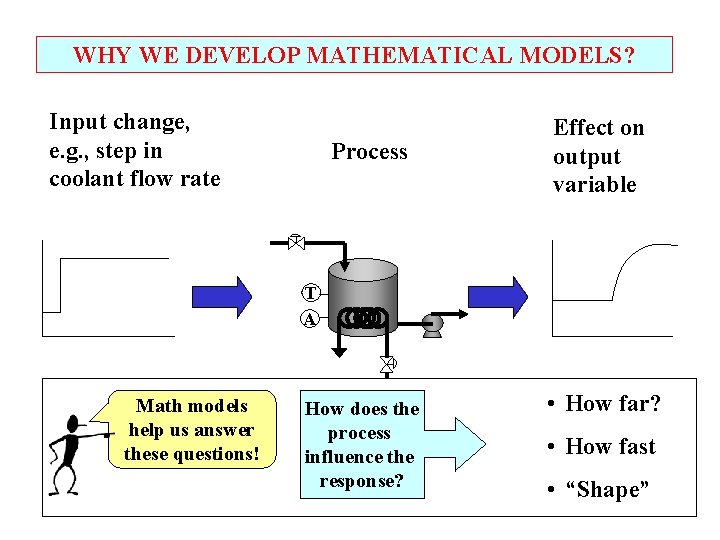 WHY WE DEVELOP MATHEMATICAL MODELS?

Input change, e.g., step in coolant flow rate

Process

Effect on output variable

T

A

Math models help us answer these questions!

How does the process influence the response?

• How far?

• How fast

• “Shape”